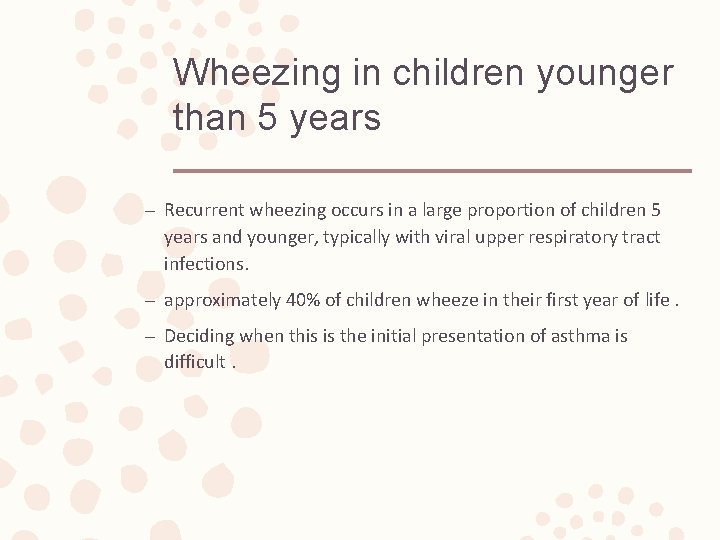 Wheezing in children younger than 5 years

– Recurrent wheezing occurs in a large proportion of children 5 years and younger, typically with viral upper respiratory tract infections.

– approximately 40% of children wheeze in their first year of life .

– Deciding when this is the initial presentation of asthma is difficult .